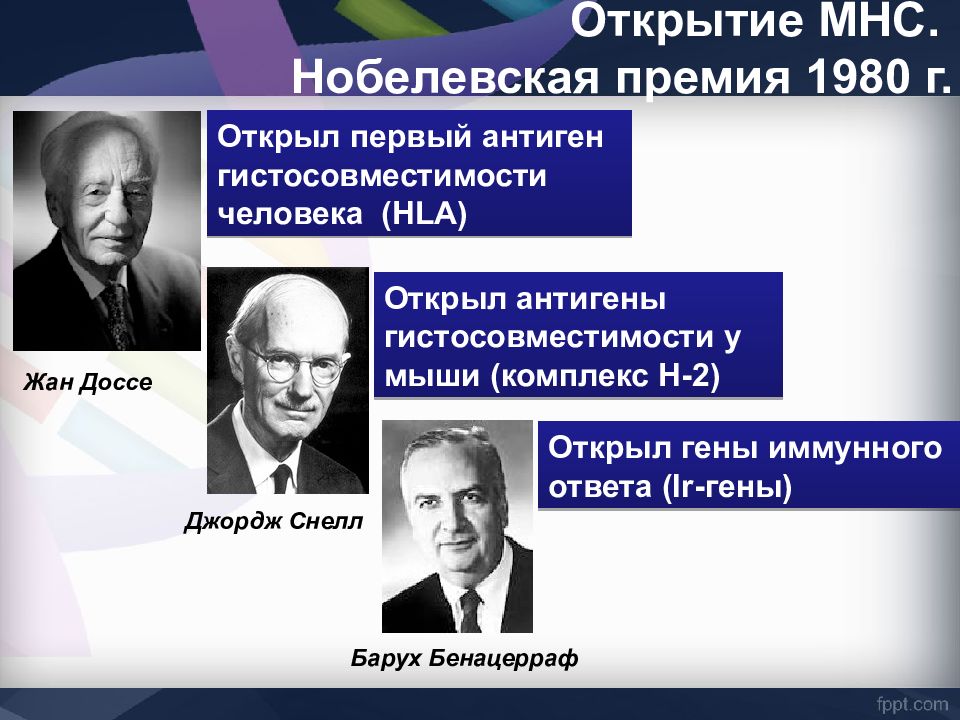 Открытие МНС.
Нобелевская премия 1980 г.

Открыл первый антиген гистосовместимости человека (HLA)

Жан Доссе

Открыл антигены гистосовместимости у мыши (комплекс Н-2)

Джордж Снелл

Открыл гены иммунного ответа (Ir-гены)

Барух Бенацерраф

fppt.com